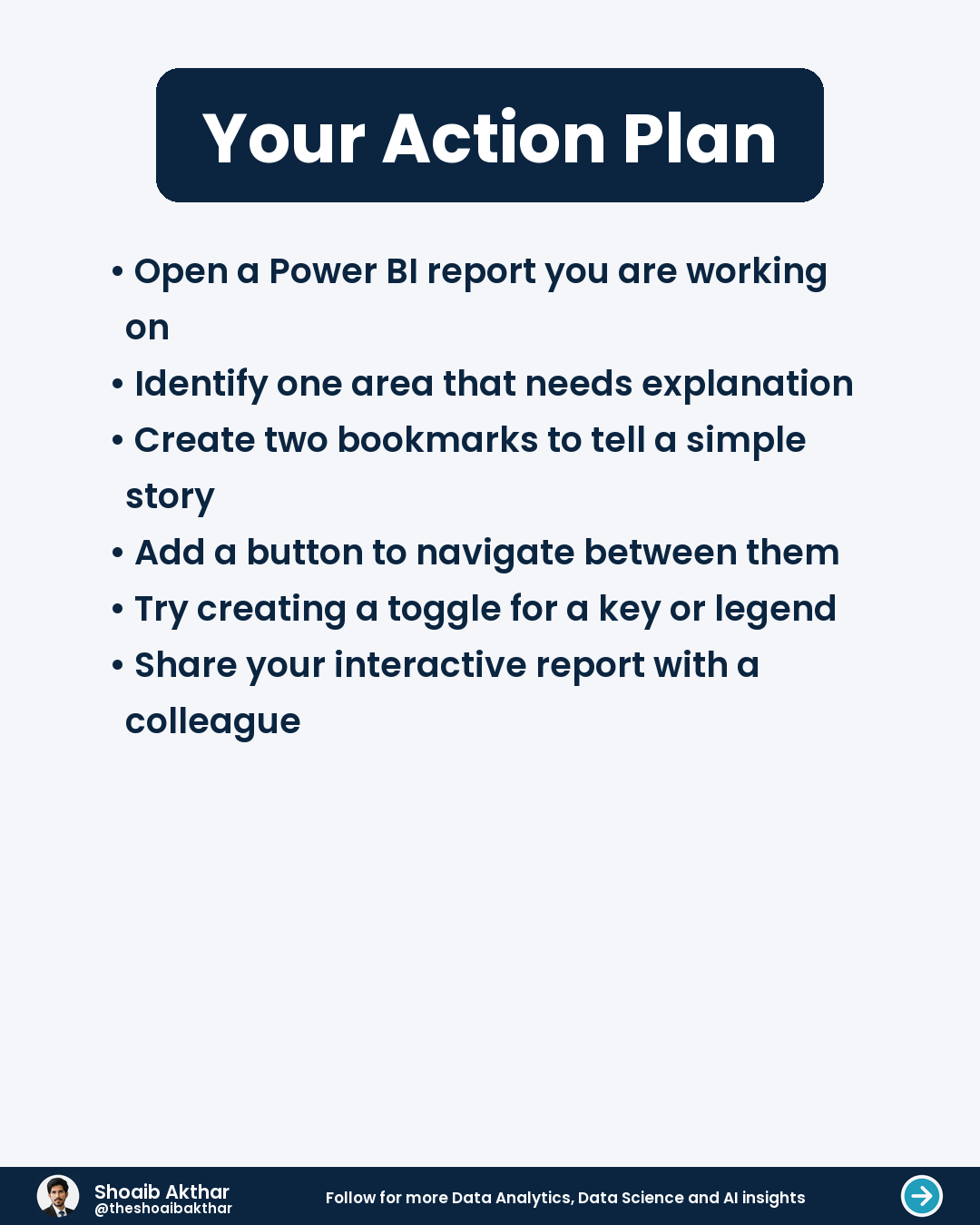 Your Action Plan

• Open a Power BI report you are working on
• Identify one area that needs explanation
• Create two bookmarks to tell a simple story
• Add a button to navigate between them
• Try creating a toggle for a key or legend
• Share your interactive report with a colleague

Shoaib Akthar
@theshoaibakthar

Follow for more Data Analytics, Data Science and AI insights